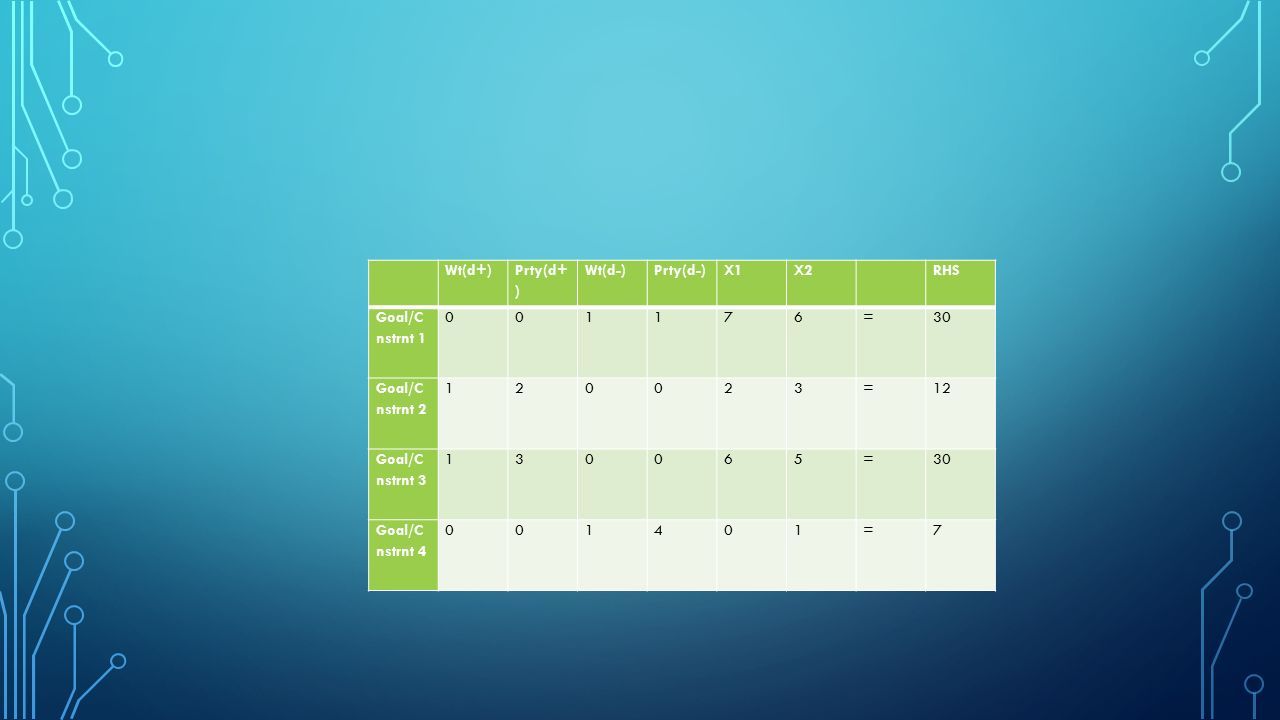 |  | Wt(d+) | Prty(d+) | Wt(d-) | Prty(d-) | X1 | X2 |  | RHS |
|---|---|---|---|---|---|---|---|---|
| Goal/Cnstrnt 1 | 0 | 0 | 1 | 1 | 7 | 6 | = | 30 |
| Goal/Cnstrnt 2 | 1 | 2 | 0 | 0 | 2 | 3 | = | 12 |
| Goal/Cnstrnt 3 | 1 | 3 | 0 | 0 | 6 | 5 | = | 30 |
| Goal/Cnstrnt 4 | 0 | 0 | 1 | 4 | 0 | 1 | = | 7 |